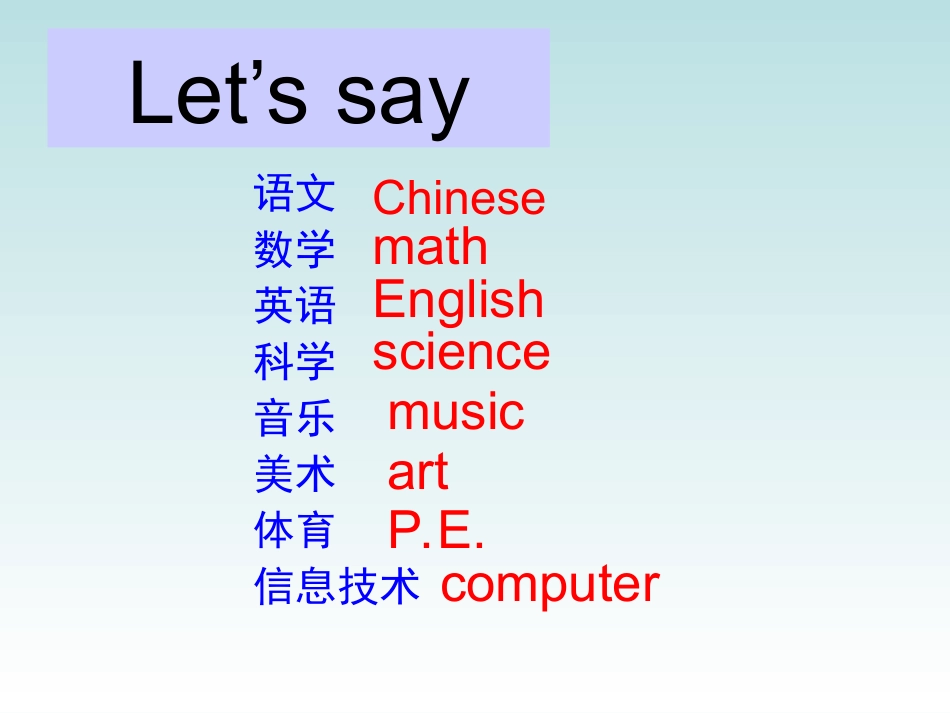 Let’s say

语文 Chinese
数学 math
英语 English
科学 science
音乐 music
美术 art
体育 P.E.
信息技术 computer